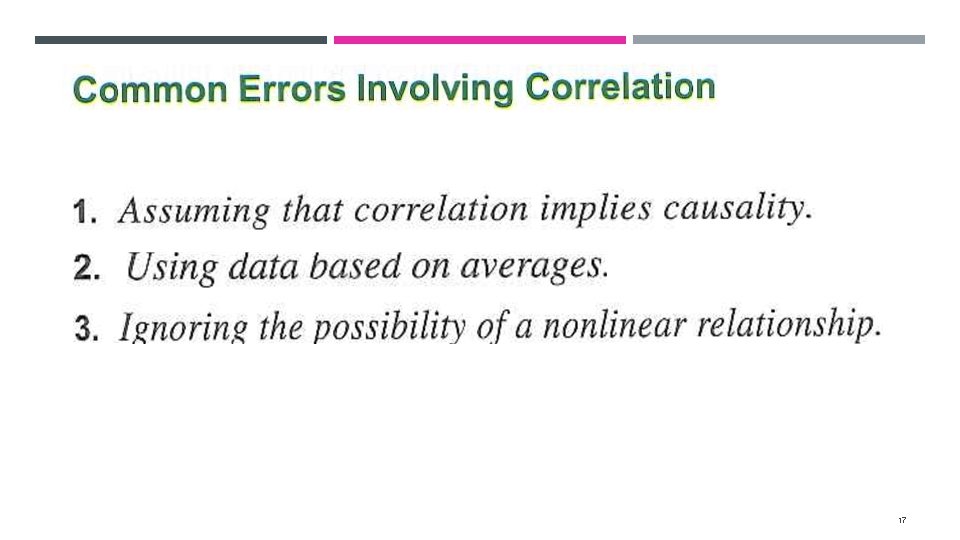 Common Errors Involving Correlation

1. Assuming that correlation implies causality.

2. Using data based on averages.

3. Ignoring the possibility of a nonlinear relationship.

17